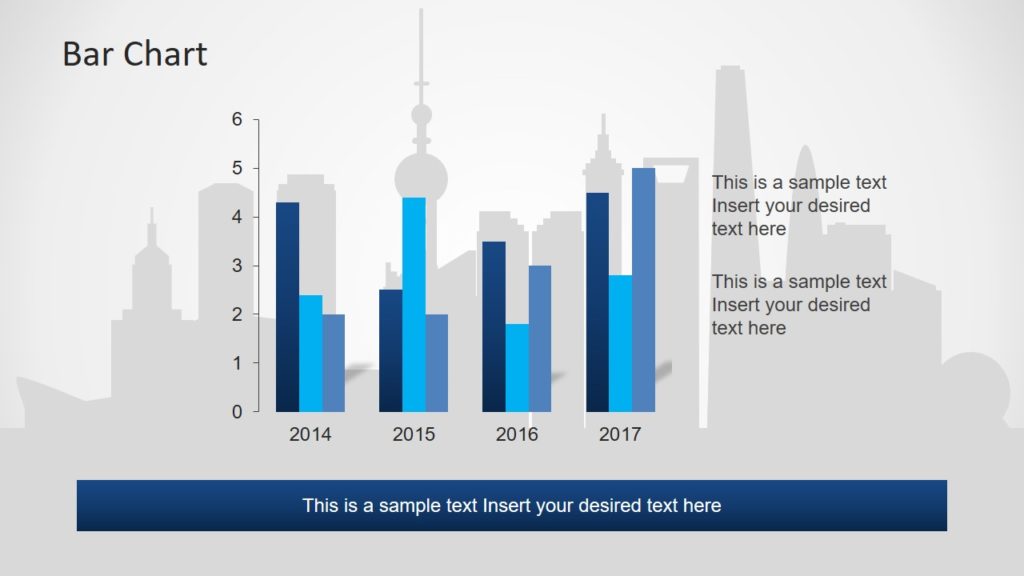 Bar Chart

6
5
4
3
2
1
0

2014 2015 2016 2017

This is a sample text Insert your desired text here

This is a sample text Insert your desired text here

This is a sample text Insert your desired text here